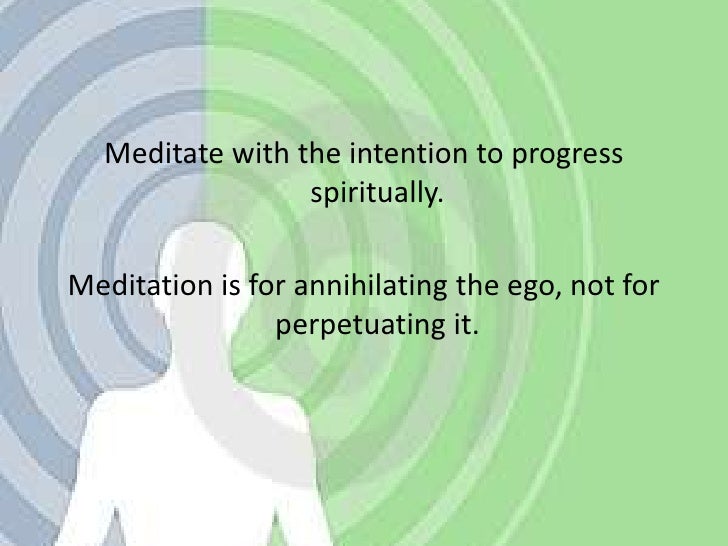 Meditate with the intention to progress spiritually.

Meditation is for annihilating the ego, not for perpetuating it.